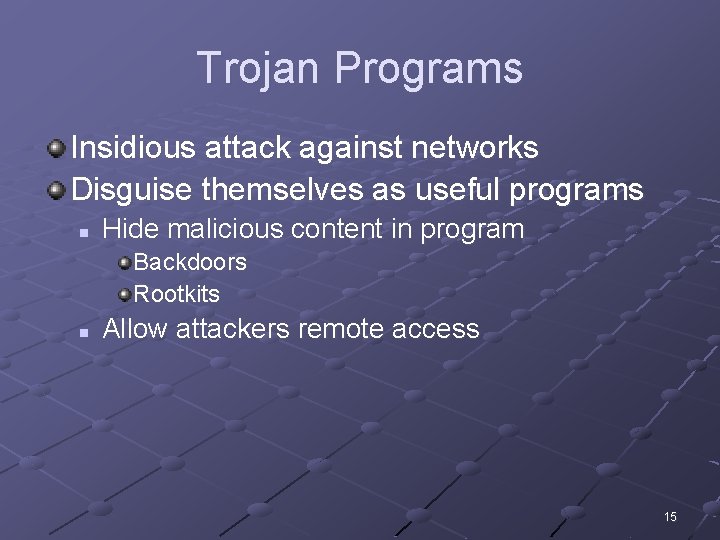 Trojan Programs

Insidious attack against networks
Disguise themselves as useful programs
Hide malicious content in program
Backdoors
Rootkits
Allow attackers remote access

15